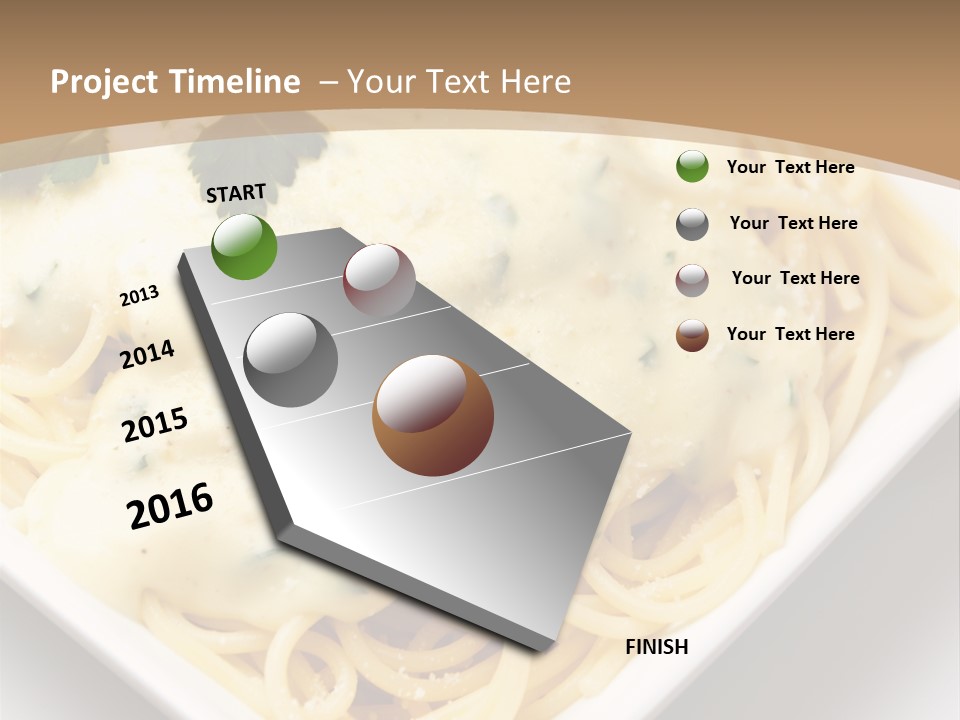 Project Timeline – Your Text Here

START

2013

2014

2015

2016

FINISH

Your Text Here

Your Text Here

Your Text Here

Your Text Here